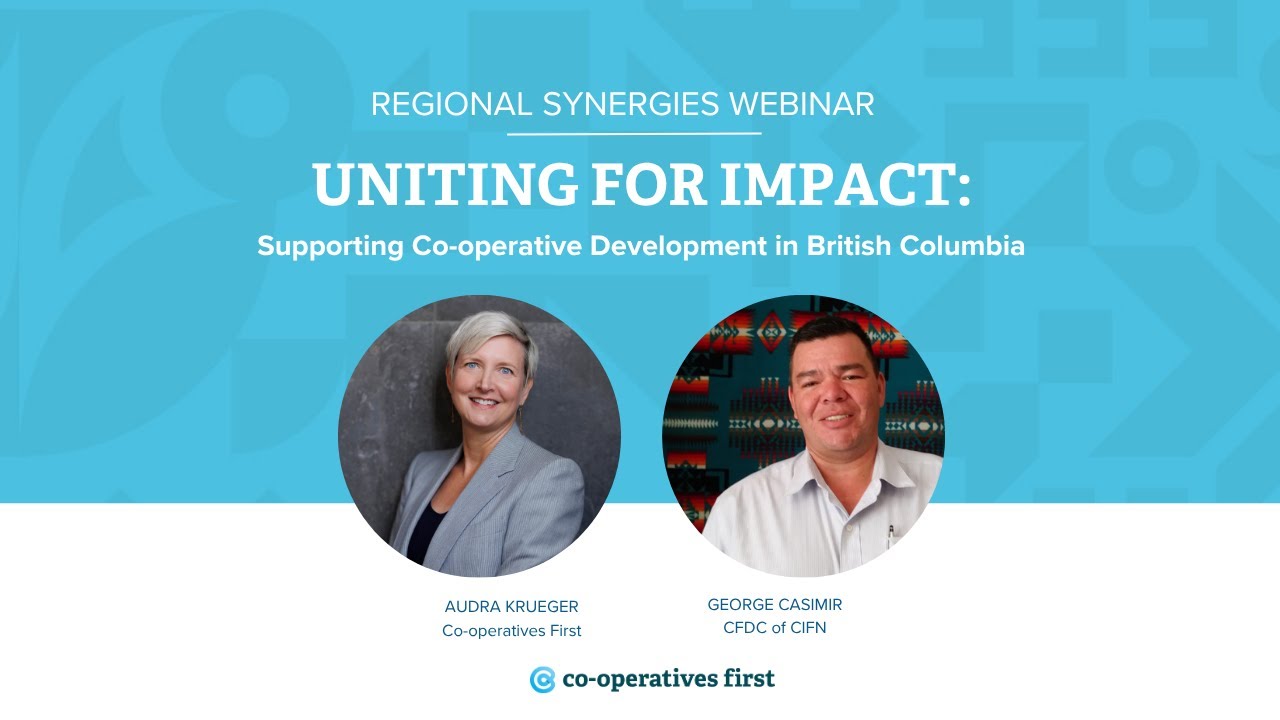 REGIONAL SYNERGIES WEBINAR

UNITING FOR IMPACT:

Supporting Co-operative Development in British Columbia

AUDRA KRUEGER
Co-operatives First

GEORGE CASIMIR
CFDC of CIFN

co-operatives first